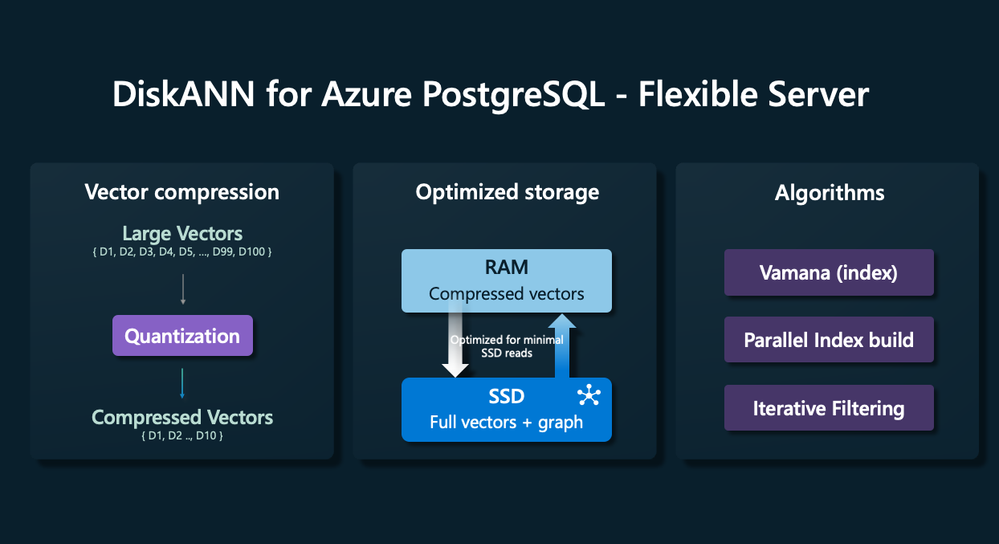 DiskANN for Azure PostgreSQL - Flexible Server

Vector compression

Large Vectors
{ D1, D2, D3, D4, D5, ..., D99, D100 }

Quantization

Compressed Vectors
{ D1, D2 .., D10 }

Optimized storage

RAM
Compressed vectors

Optimized for minimal SSD reads

SSD
Full vectors + graph

Algorithms

Vamana (index)

Parallel Index build

Iterative Filtering